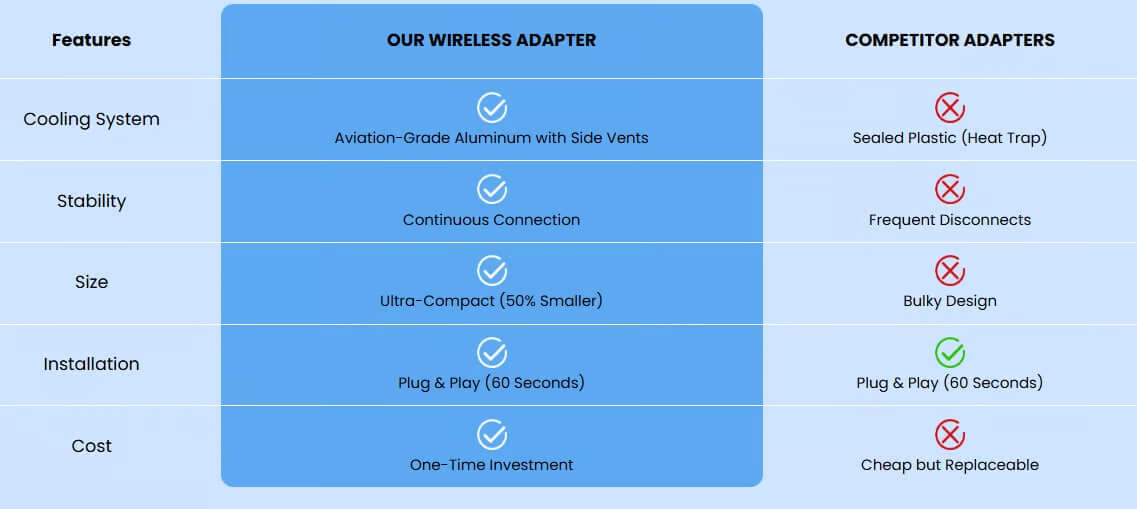 | Features | OUR WIRELESS ADAPTER | COMPETITOR ADAPTERS |
|---|---|---|
| Cooling System | Aviation-Grade Aluminum with Side Vents | Sealed Plastic (Heat Trap) |
| Stability | Continuous Connection | Frequent Disconnects |
| Size | Ultra-Compact (50% Smaller) | Bulky Design |
| Installation | Plug & Play (60 Seconds) | Plug & Play (60 Seconds) |
| Cost | One-Time Investment | Cheap but Replaceable |